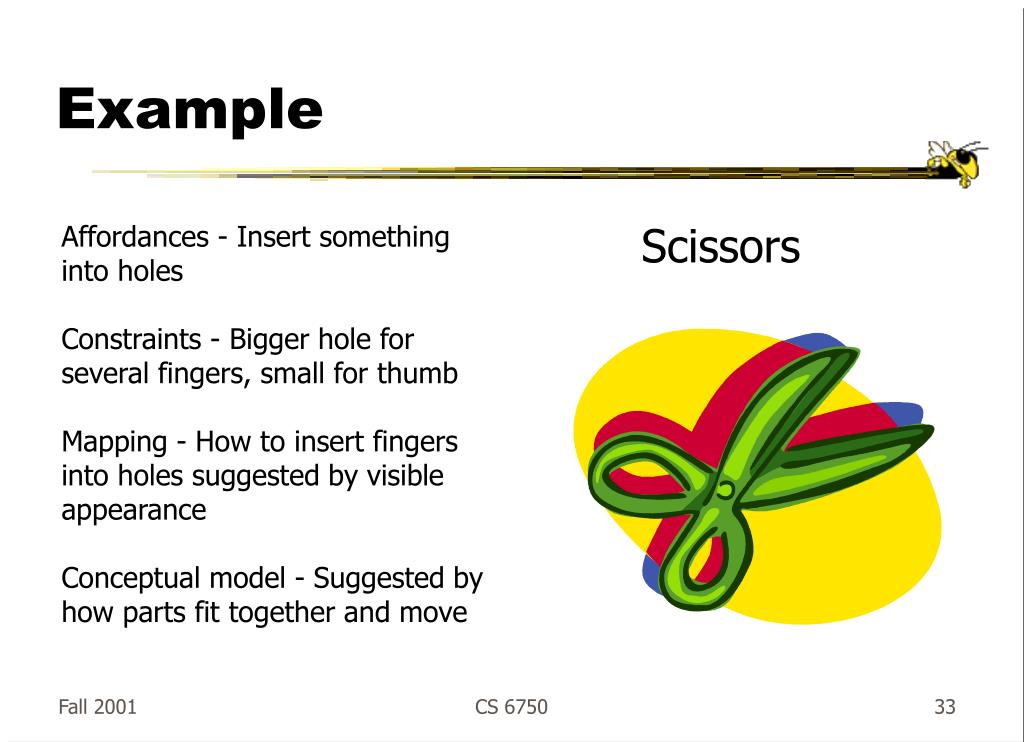 Example

Affordances - Insert something into holes

Constraints - Bigger hole for several fingers, small for thumb

Mapping - How to insert fingers into holes suggested by visible appearance

Conceptual model - Suggested by how parts fit together and move

Scissors

Fall 2001

CS 6750

33